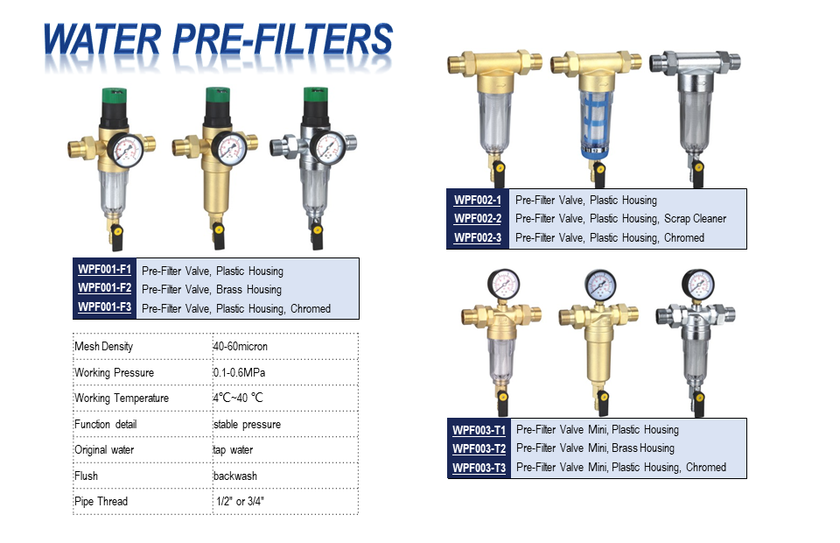 WATER PRE-FILTERS

| WPF001-F1 | Pre-Filter Valve, Plastic Housing |
|---|---|
| WPF001-F2 | Pre-Filter Valve, Brass Housing |
| WPF001-F3 | Pre-Filter Valve, Plastic Housing, Chromed |

| Mesh Density | 40-60micron |
|---|---|
| Working Pressure | 0.1-0.6MPa |
| Working Temperature | 4℃~40 ℃ |
| Function detail | stable pressure |
| Original water | tap water |
| Flush | backwash |
| Pipe Thread | 1/2" or 3/4" |

| WPF002-1 | Pre-Filter Valve, Plastic Housing |
|---|---|
| WPF002-2 | Pre-Filter Valve, Plastic Housing, Scrap Cleaner |
| WPF002-3 | Pre-Filter Valve, Plastic Housing, Chromed |

| WPF003-T1 | Pre-Filter Valve Mini, Plastic Housing |
|---|---|
| WPF003-T2 | Pre-Filter Valve Mini, Brass Housing |
| WPF003-T3 | Pre-Filter Valve Mini, Plastic Housing, Chromed |